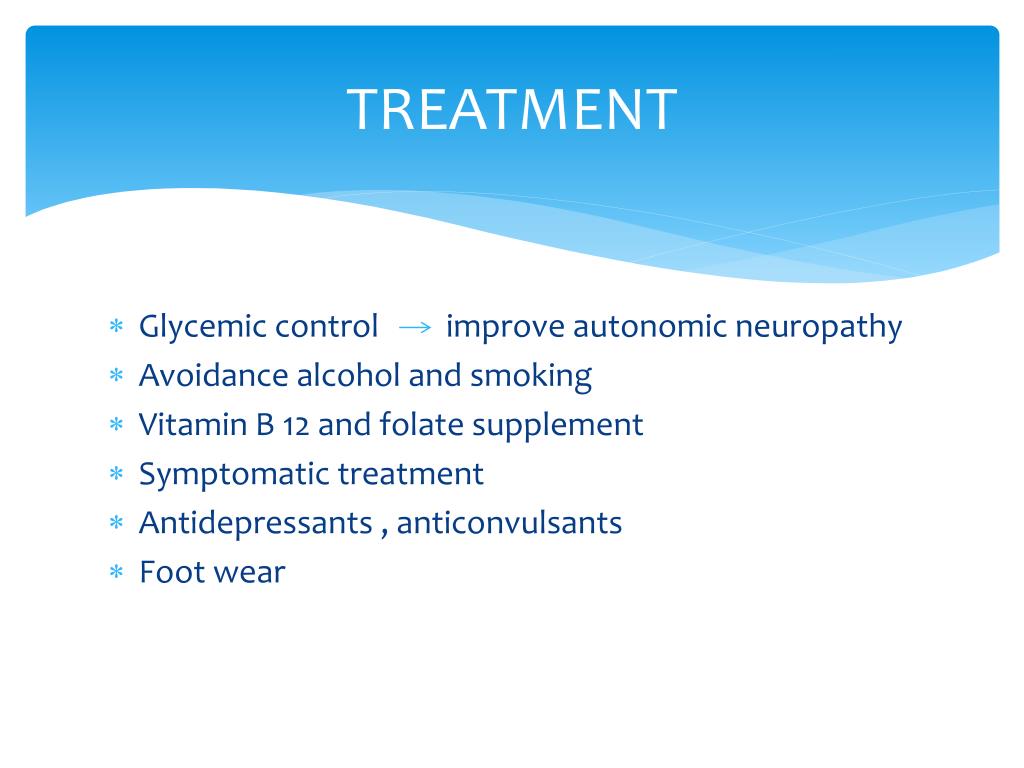 TREATMENT

* Glycemic control $\rightarrow$ improve autonomic neuropathy
* Avoidance alcohol and smoking
* Vitamin B 12 and folate supplement
* Symptomatic treatment
* Antidepressants , anticonvulsants
* Foot wear